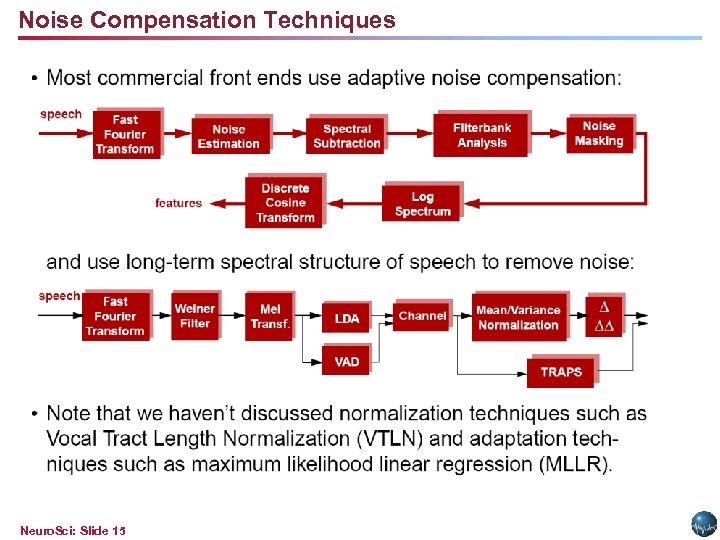 Noise Compensation Techniques

• Most commercial front ends use adaptive noise compensation:

speech
Fast Fourier Transform
Noise Estimation
Spectral Subtraction
Filterbank Analysis
Noise Masking
Log Spectrum
Discrete Cosine Transform
features

and use long-term spectral structure of speech to remove noise:

speech
Fast Fourier Transform
Weiner Filter
Mel Transf.
LDA
VAD
Channel
Mean/Variance Normalization
$\Delta$
$\Delta\Delta$
TRAPS

• Note that we haven't discussed normalization techniques such as Vocal Tract Length Normalization (VTLN) and adaptation techniques such as maximum likelihood linear regression (MLLR).

NeuroSci: Slide 15